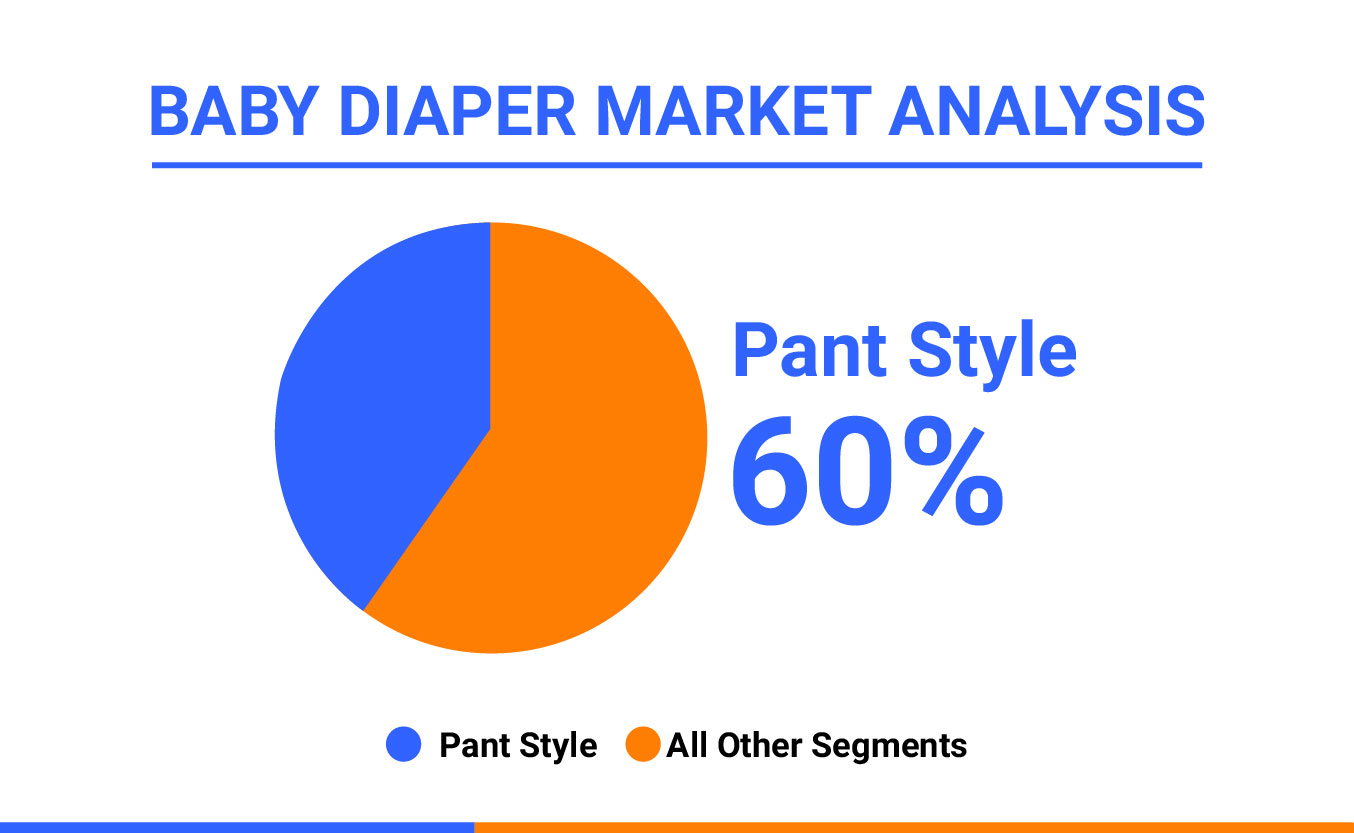 BABY DIAPER MARKET ANALYSIS

Pant Style
60%

Pant Style All Other Segments